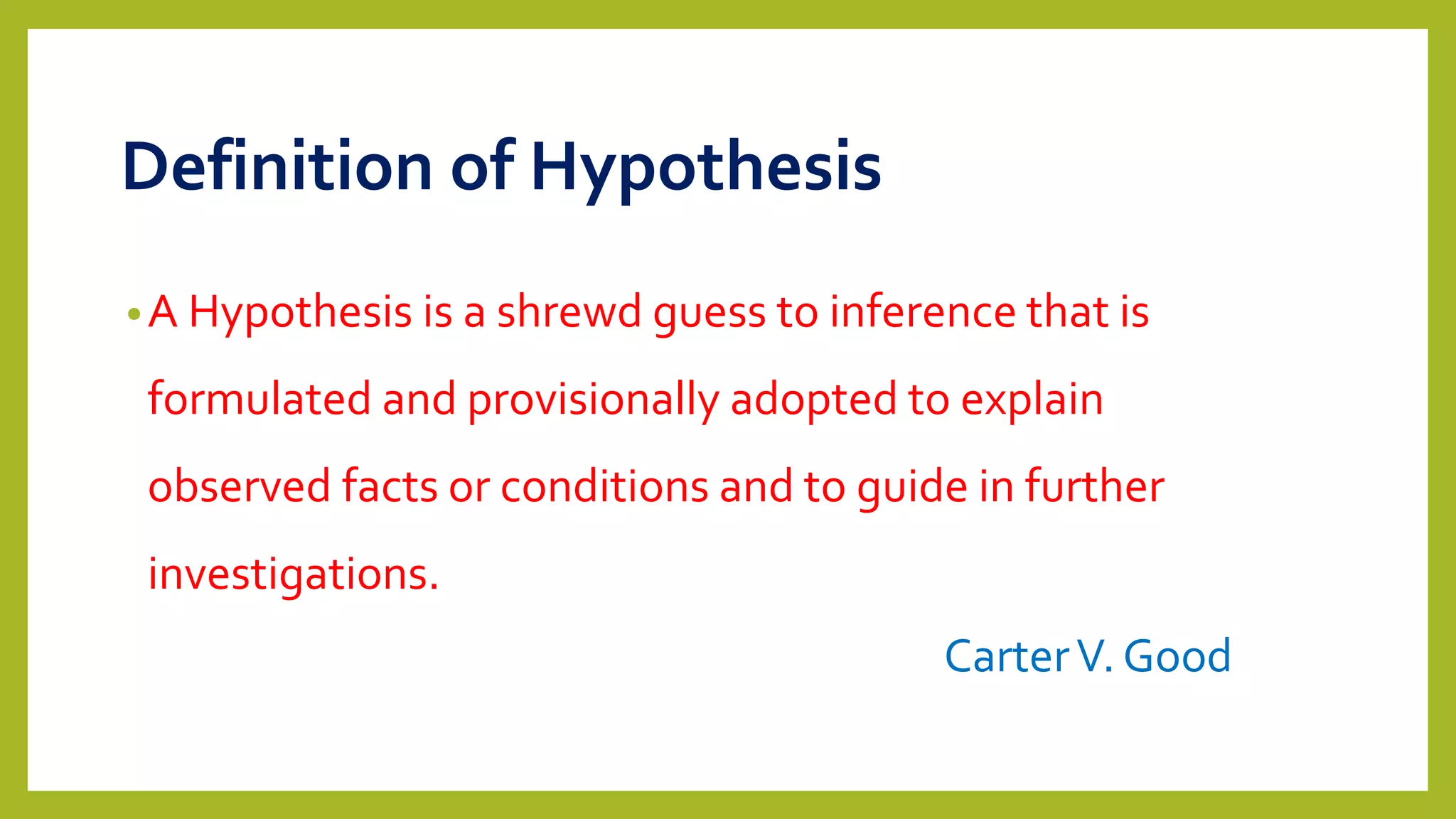 Definition of Hypothesis

• A Hypothesis is a shrewd guess to inference that is formulated and provisionally adopted to explain observed facts or conditions and to guide in further investigations.

Carter V. Good